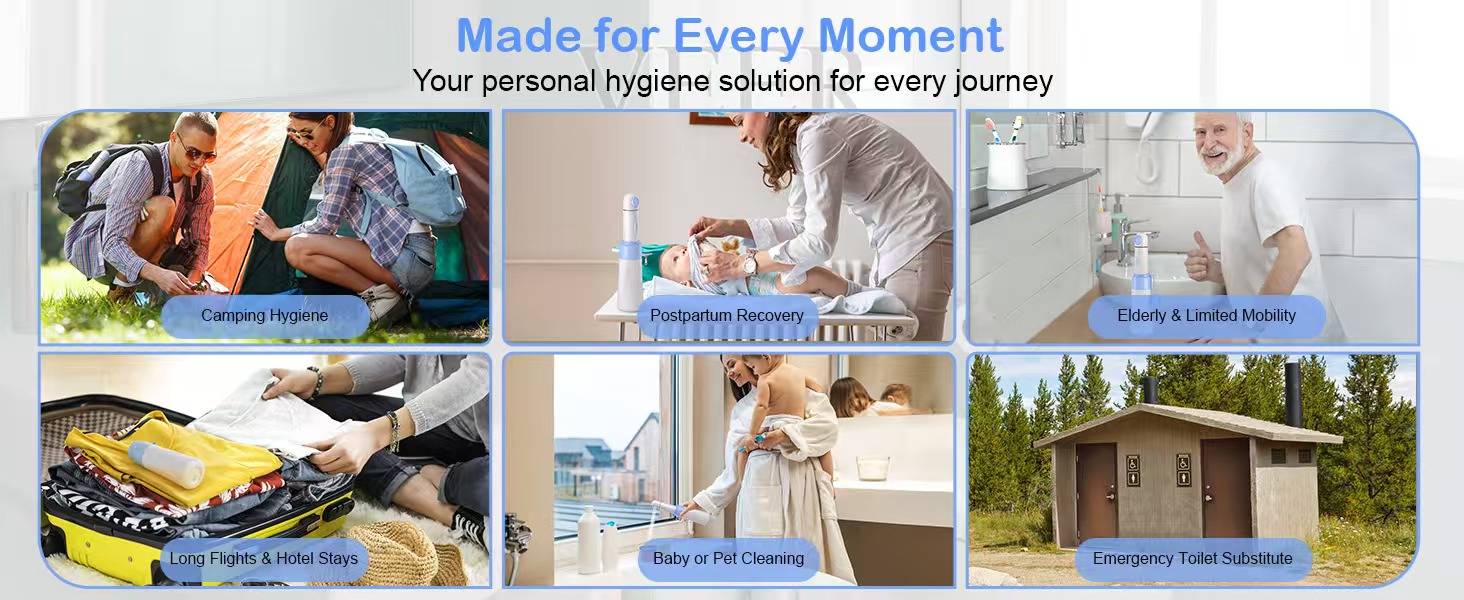 Made for Every Moment

Your personal hygiene solution for every journey

Camping Hygiene

Postpartum Recovery

Elderly & Limited Mobility

Long Flights & Hotel Stays

Baby or Pet Cleaning

Emergency Toilet Substitute